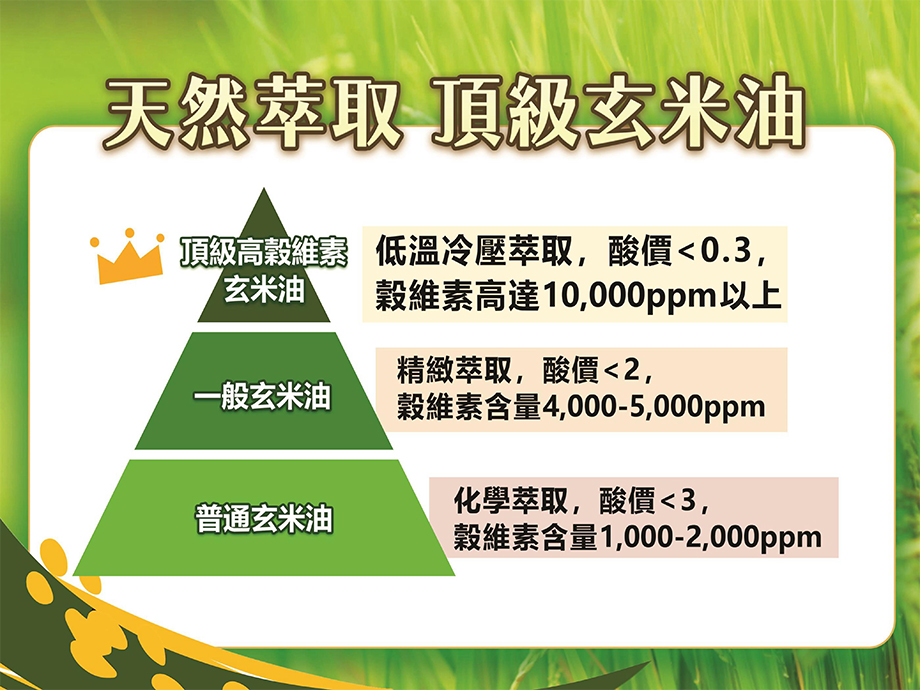 天然萃取 頂級玄米油

頂級高穀維素玄米油

低溫冷壓萃取，酸價<0.3，穀維素高達10,000ppm以上

一般玄米油

精緻萃取，酸價<2，穀維素含量4,000-5,000ppm

普通玄米油

化學萃取，酸價<3，穀維素含量1,000-2,000ppm